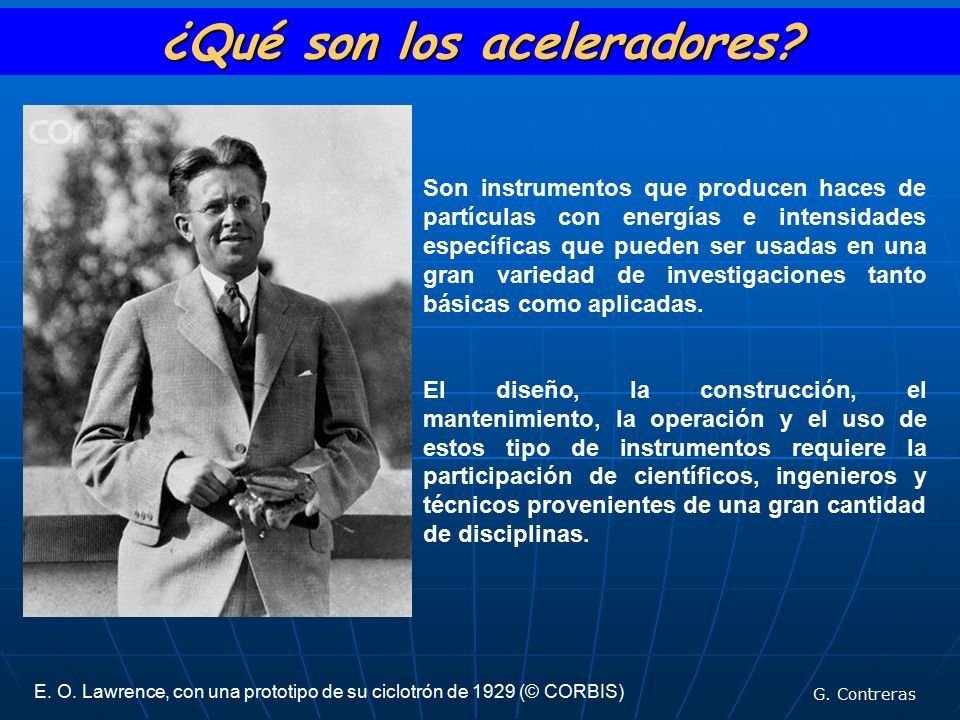 ¿Qué son los aceleradores?

CORBIS

Son instrumentos que producen haces de partículas con energías e intensidades específicas que pueden ser usadas en una gran variedad de investigaciones tanto básicas como aplicadas.

El diseño, la construcción, el mantenimiento, la operación y el uso de estos tipo de instrumentos requiere la participación de científicos, ingenieros y técnicos provenientes de una gran cantidad de disciplinas.

E. O. Lawrence, con una prototipo de su ciclotrón de 1929 (© CORBIS)

G. Contreras